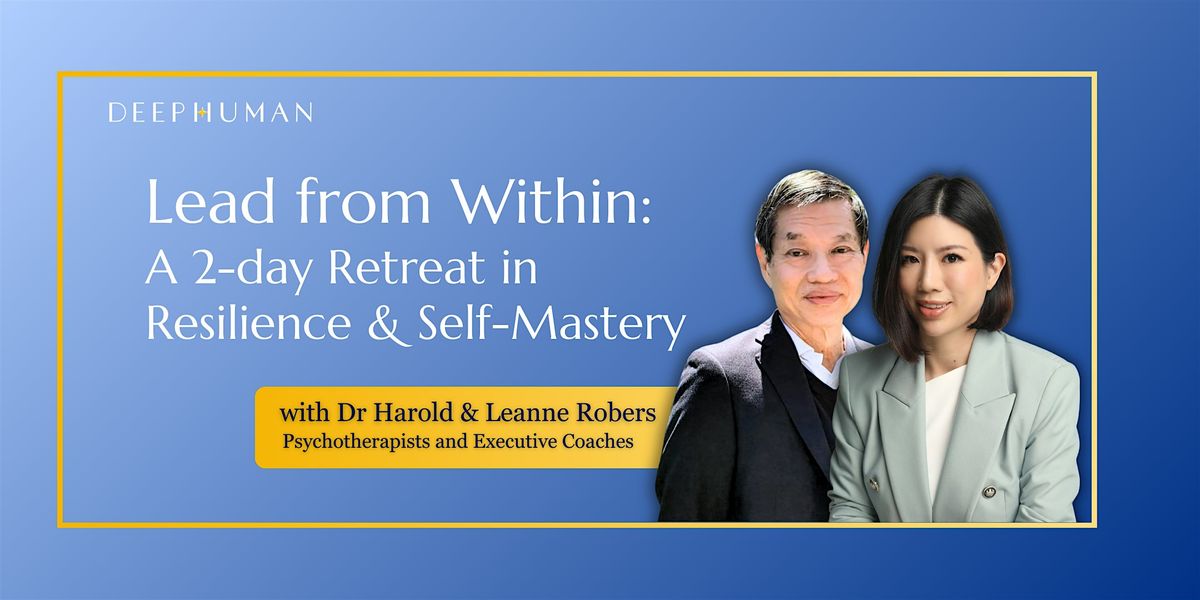 DEEPHUMAN

Lead from Within:
A 2-day Retreat in
Resilience & Self-Mastery

with Dr Harold & Leanne Robers
Psychotherapists and Executive Coaches